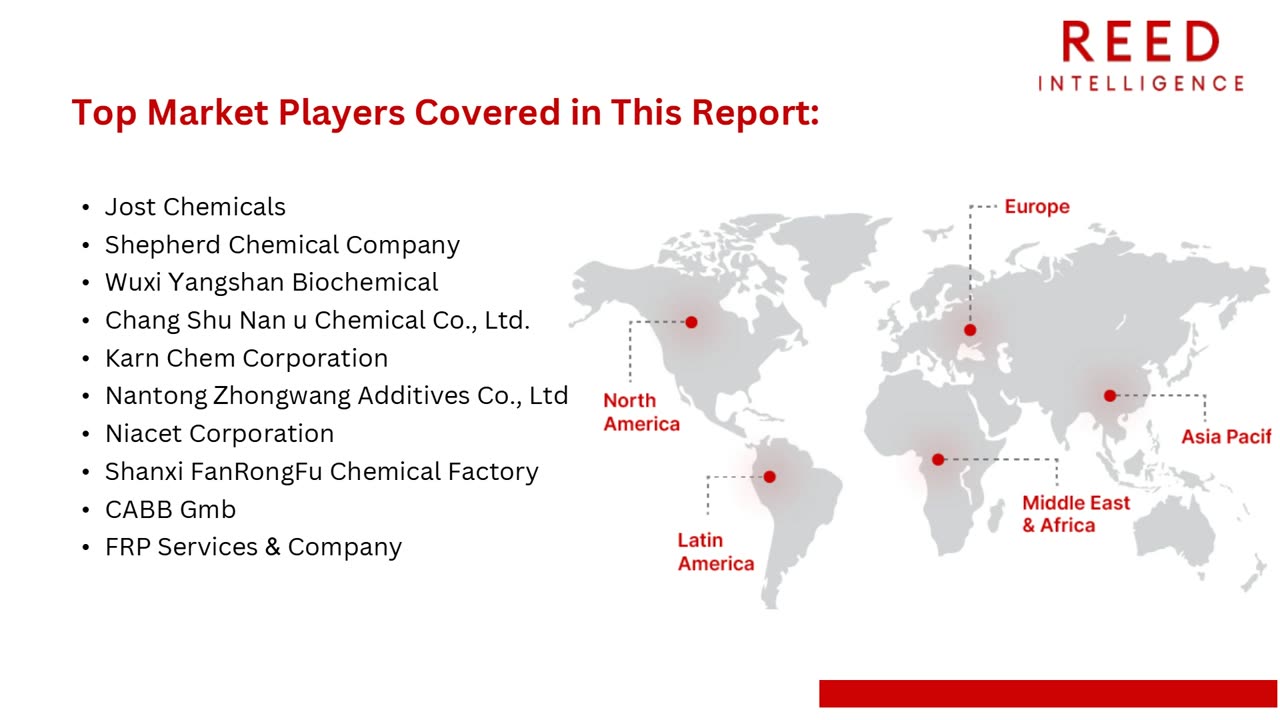 REED
INTELLIGENCE

Top Market Players Covered in This Report:

• Jost Chemicals
• Shepherd Chemical Company
• Wuxi Yangshan Biochemical
• Chang Shu Nan u Chemical Co., Ltd.
• Karn Chem Corporation
• Nantong Zhongwang Additives Co., Ltd
• Niacet Corporation
• Shanxi FanRongFu Chemical Factory
• CABB Gmb
• FRP Services & Company

Europe

North America

Asia Pacif

Middle East & Africa

Latin America